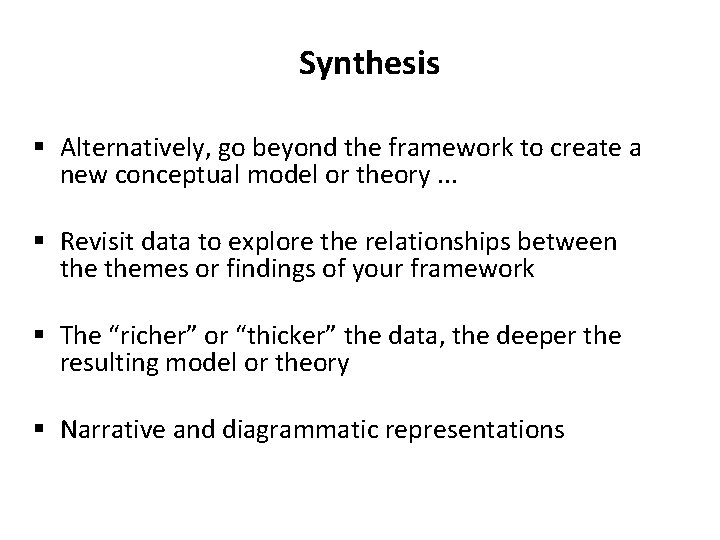 Synthesis

▪ Alternatively, go beyond the framework to create a new conceptual model or theory ...

▪ Revisit data to explore the relationships between the themes or findings of your framework

▪ The “richer” or “thicker” the data, the deeper the resulting model or theory

▪ Narrative and diagrammatic representations